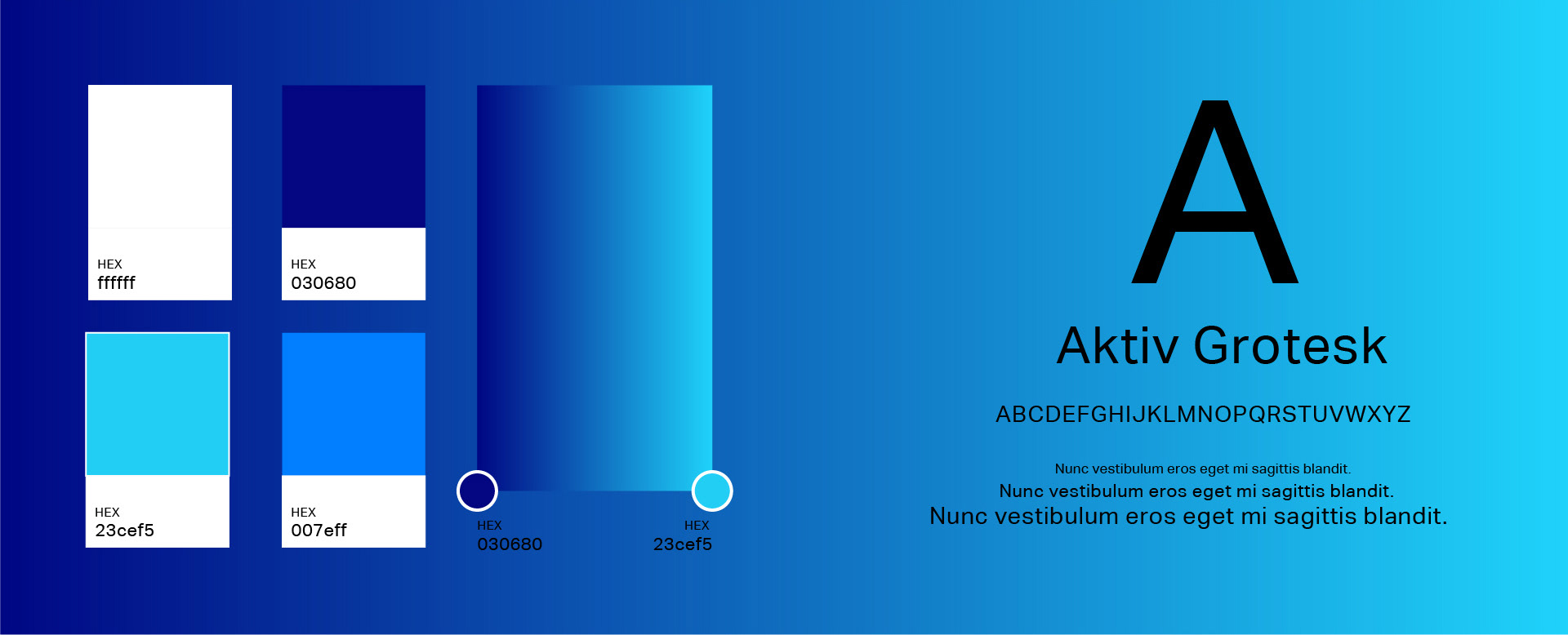 HEX
ffffff

HEX
030680

HEX
23cef5

HEX
007eff

HEX
030680

HEX
23cef5

A

Aktiv Grotesk

ABCDEFGHIJKLMNOPQRSTUVWXYZ

Nunc vestibulum eros eget mi sagittis blandit.
Nunc vestibulum eros eget mi sagittis blandit.
Nunc vestibulum eros eget mi sagittis blandit.